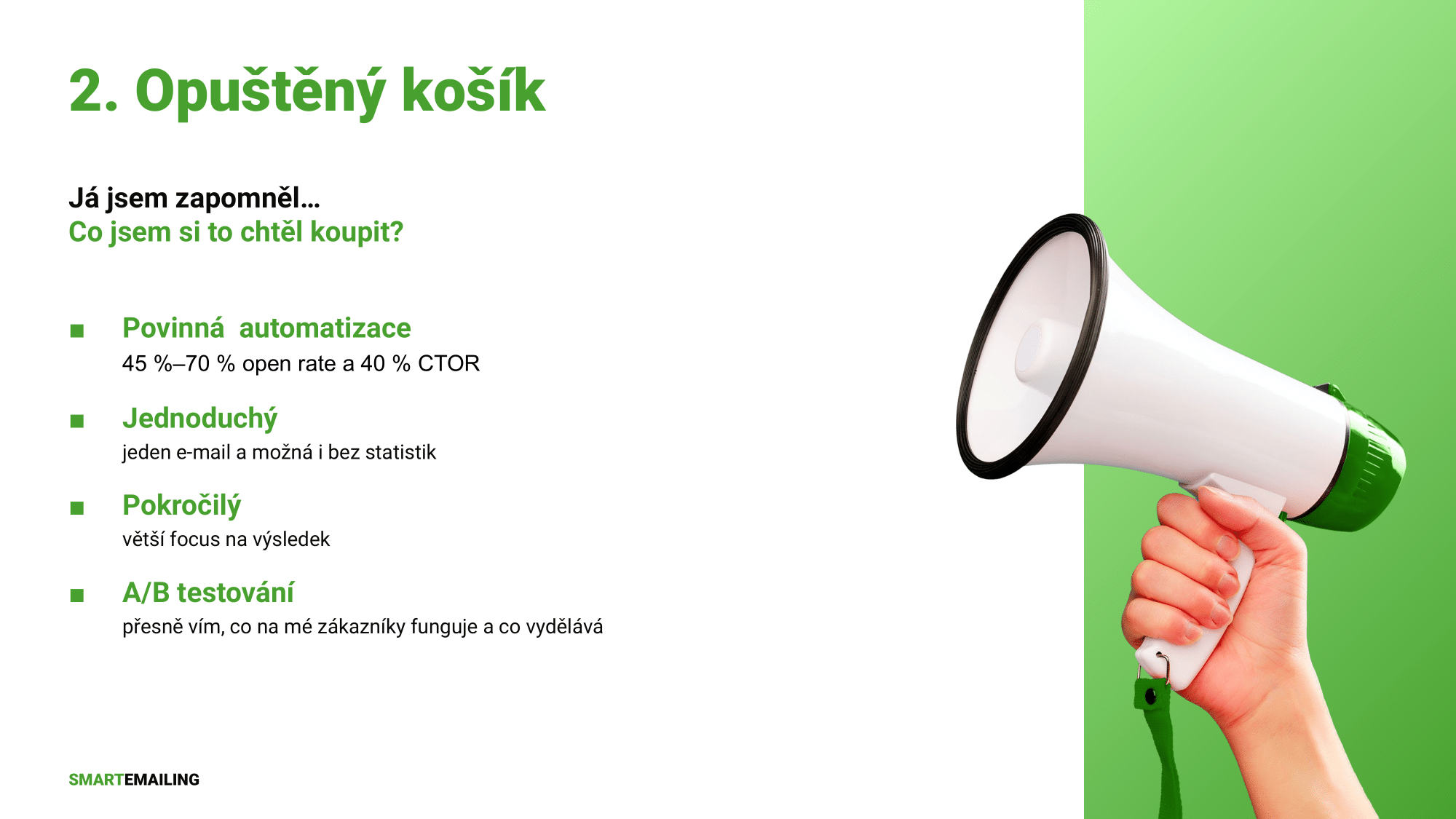 2. Opuštěný košík

Já jsem zapomněl…
Co jsem si to chtěl koupit?

■ Povinná automatizace
45 %–70 % open rate a 40 % CTOR

■ Jednoduchý
jeden e-mail a možná i bez statistik

■ Pokročilý
větší focus na výsledek

■ A/B testování
přesně vím, co na mé zákazníky funguje a co vydělává

SMARTEMAILING